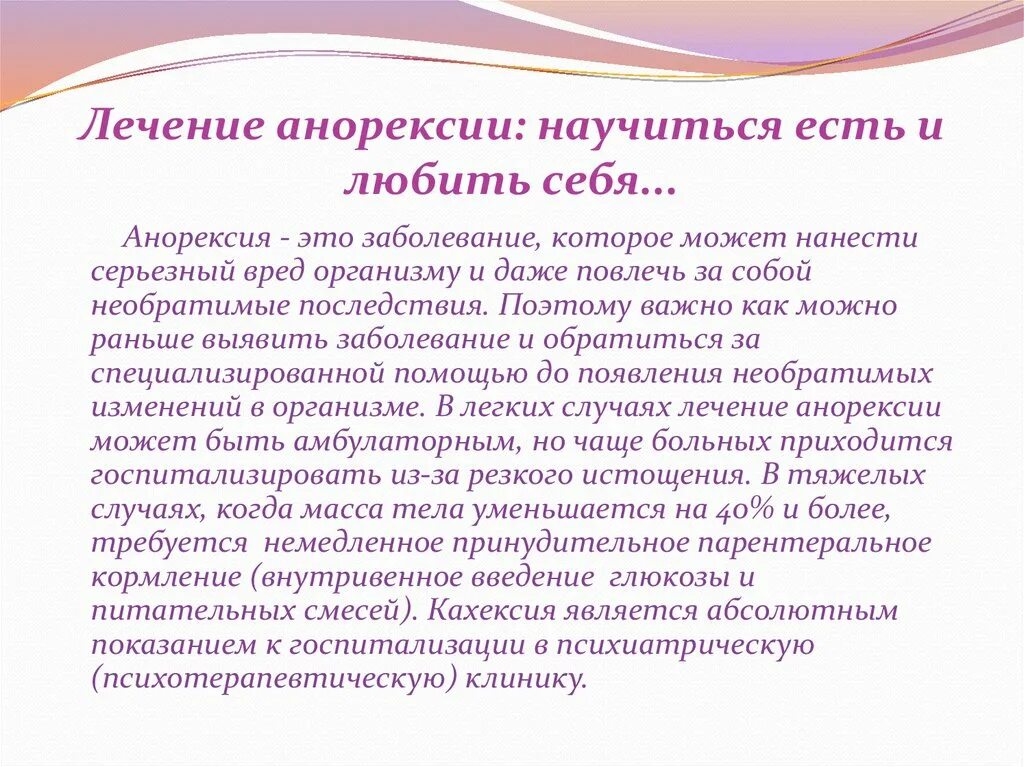 Лечение анорексии: научиться есть и любить себя…

Анорексия - это заболевание, которое может нанести серьезный вред организму и даже повлечь за собой необратимые последствия. Поэтому важно как можно раньше выявить заболевание и обратиться за специализированной помощью до появления необратимых изменений в организме. В легких случаях лечение анорексии может быть амбулаторным, но чаще больных приходится госпитализировать из-за резкого истощения. В тяжелых случаях, когда масса тела уменьшается на 40% и более, требуется немедленное принудительное парентеральное кормление (внутривенное введение глюкозы и питательных смесей). Кахексия является абсолютным показанием к госпитализации в психиатрическую (психотерапевтическую) клинику.